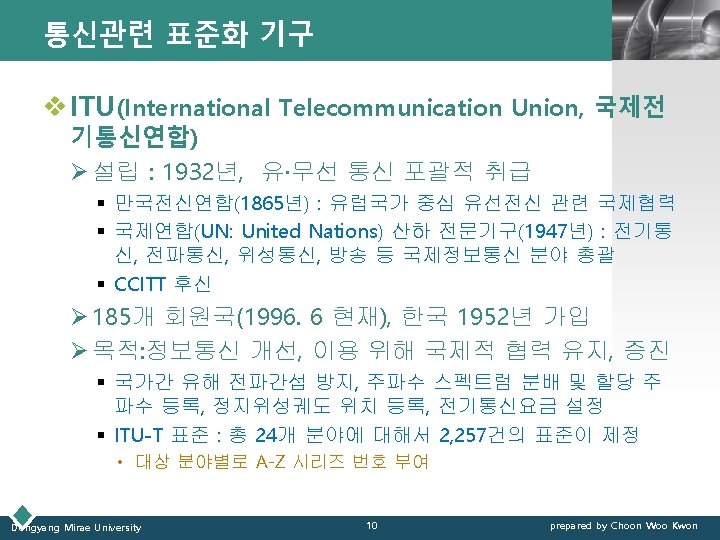 통신관련 표준화 기구

❖ ITU(International Telecommunication Union, 국제전기통신연합)

➢ 설립 : 1932년, 유·무선 통신 포괄적 취급

▪ 만국전신연합(1865년) : 유럽국가 중심 유선전신 관련 국제협력

▪ 국제연합(UN: United Nations) 산하 전문기구(1947년) : 전기통신, 전파통신, 위성통신, 방송 등 국제정보통신 분야 총괄

▪ CCITT 후신

➢ 185개 회원국(1996. 6 현재), 한국 1952년 가입

➢ 목적:정보통신 개선, 이용 위해 국제적 협력 유지, 증진

▪ 국가간 유해 전파간섭 방지, 주파수 스펙트럼 분배 및 할당 주파수 등록, 정지위성궤도 위치 등록, 전기통신요금 설정

▪ ITU-T 표준 : 총 24개 분야에 대해서 2,257건의 표준이 제정

• 대상 분야별로 A-Z 시리즈 번호 부여

Dongyang Mirae University

10

prepared by Choon Woo Kwon